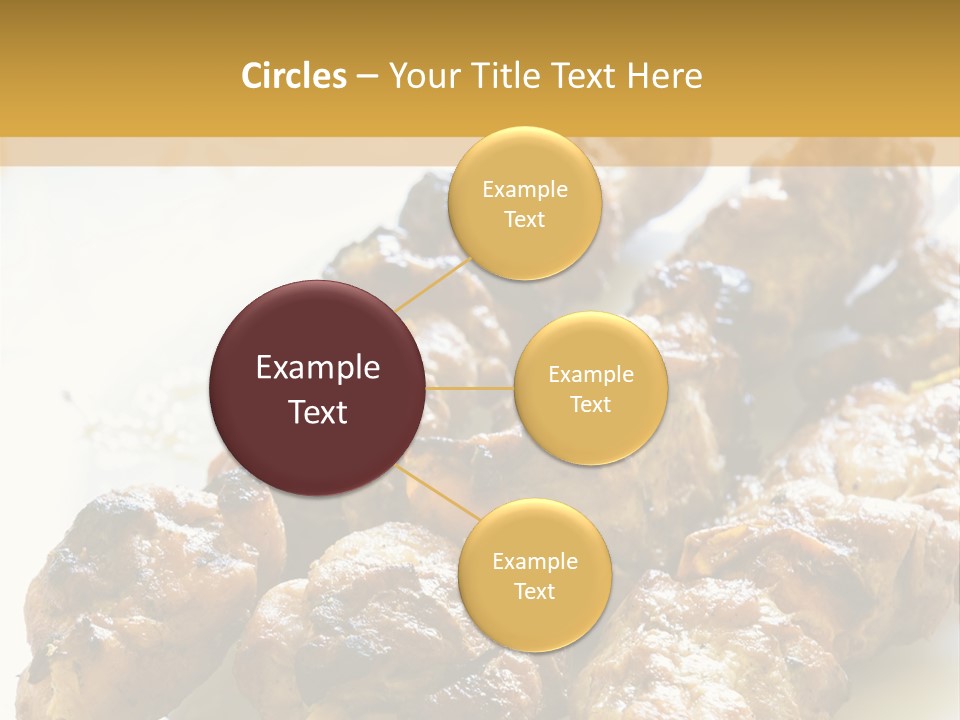 Circles – Your Title Text Here

Example Text

Example Text

Example Text

Example Text